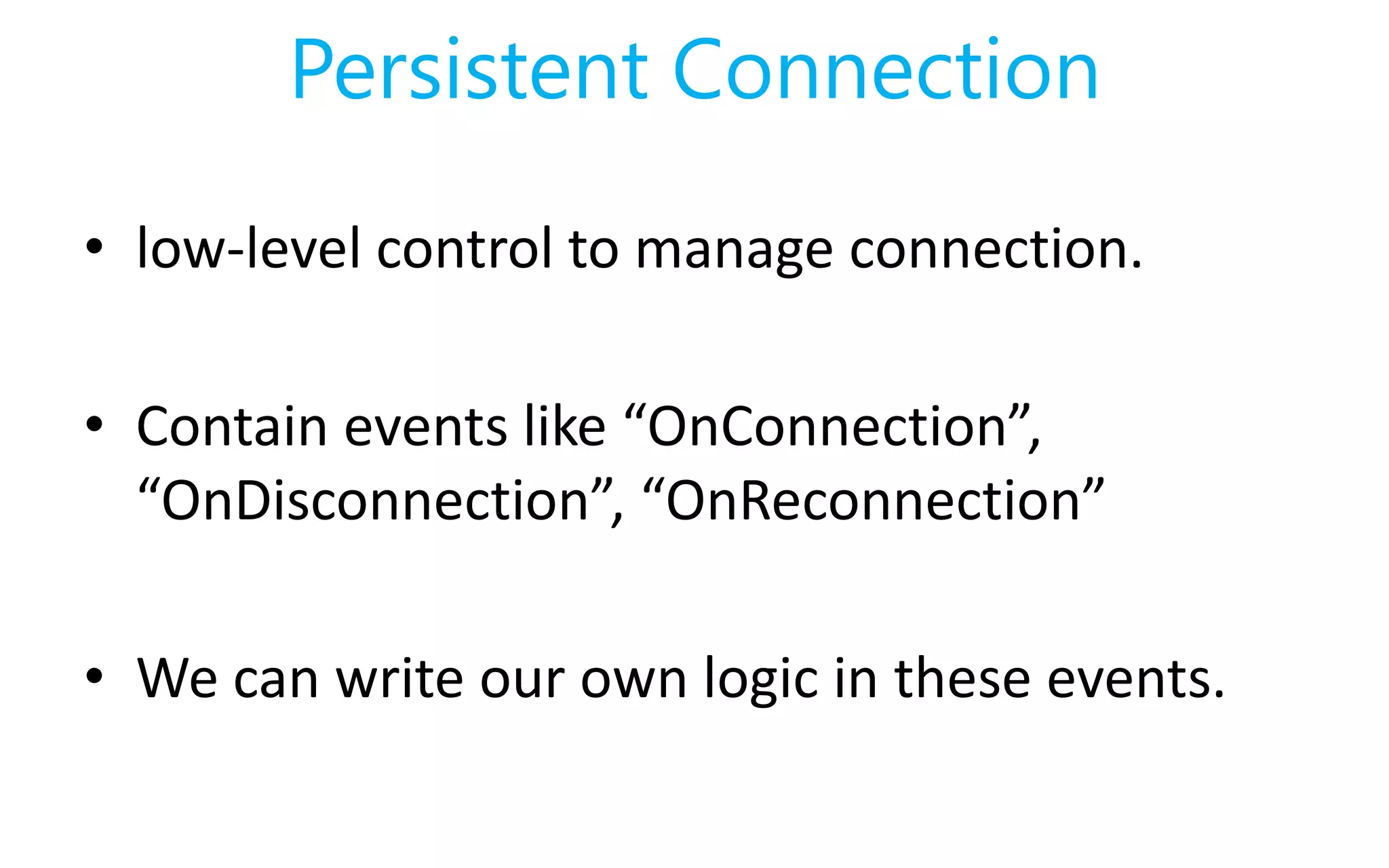 Persistent Connection

• low-level control to manage connection.

• Contain events like “OnConnection”, “OnDisconnection”, “OnReconnection”

• We can write our own logic in these events.